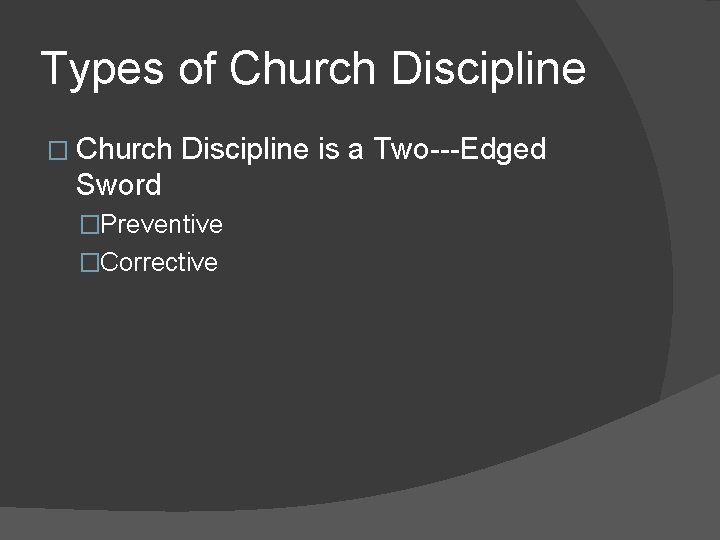 Types of Church Discipline

□ Church Discipline is a Two---Edged Sword

□Preventive

□Corrective